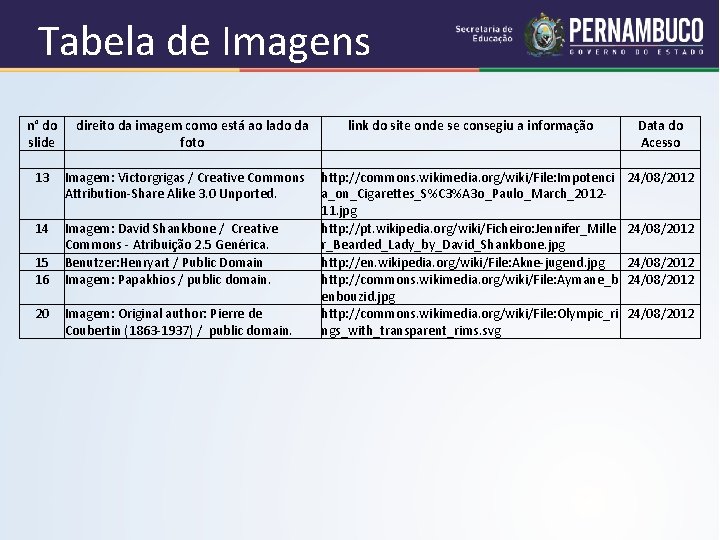 Tabela de Imagens

Secretaria de Educação

PERNAMBUCO
GOVERNO DO ESTADO

| nº do slide | direito da imagem como está ao lado da foto | link do site onde se consegiu a informação | Data do Acesso |
|---|---|---|---|
| | | | |
| 13 | Imagem: Victorgrigas / Creative Commons Attribution-Share Alike 3.0 Unported. | http://commons.wikimedia.org/wiki/File:Impotencia_on_Cigarettes_S%C3%A3o_Paulo_March_2012-11.jpg | 24/08/2012 |
| 14 | Imagem: David Shankbone / Creative Commons - Atribuição 2.5 Genérica. | http://pt.wikipedia.org/wiki/Ficheiro:Jennifer_Miller_Bearded_Lady_by_David_Shankbone.jpg | 24/08/2012 |
| 15 | Benutzer:Henryart / Public Domain | http://en.wikipedia.org/wiki/File:Akne-jugend.jpg | 24/08/2012 |
| 16 | Imagem: Papakhios / public domain. | http://commons.wikimedia.org/wiki/File:Aymane_benbouzid.jpg | 24/08/2012 |
| 20 | Imagem: Original author: Pierre de Coubertin (1863-1937) / public domain. | http://commons.wikimedia.org/wiki/File:Olympic_rings_with_transparent_rims.svg | 24/08/2012 |